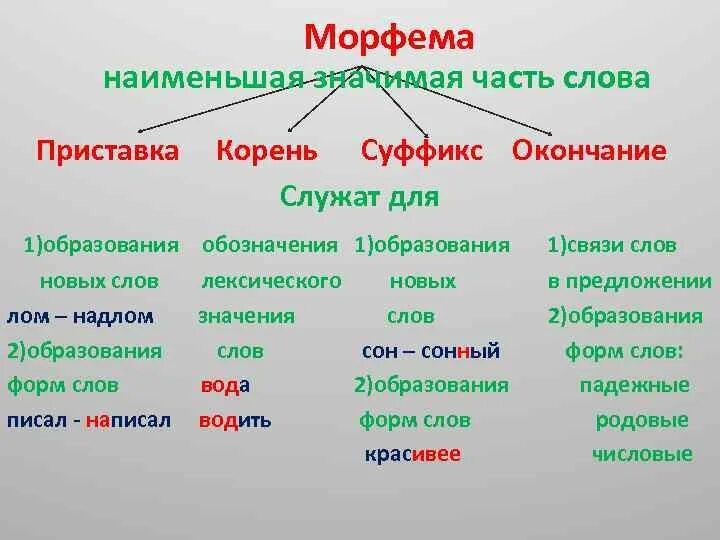 Морфема
наименьшая значимая часть слова

Приставка Корень Суффикс Окончание

Служат для

1)образования новых слов
лом – надлом
2)образования форм слов
писал - написал

обозначения лексического значения слов
вода
водить

1)образования новых слов
сон – сонный
2)образования форм слов
красивее

1)связи слов в предложении
2)образования форм слов:
падежные
родовые
числовые